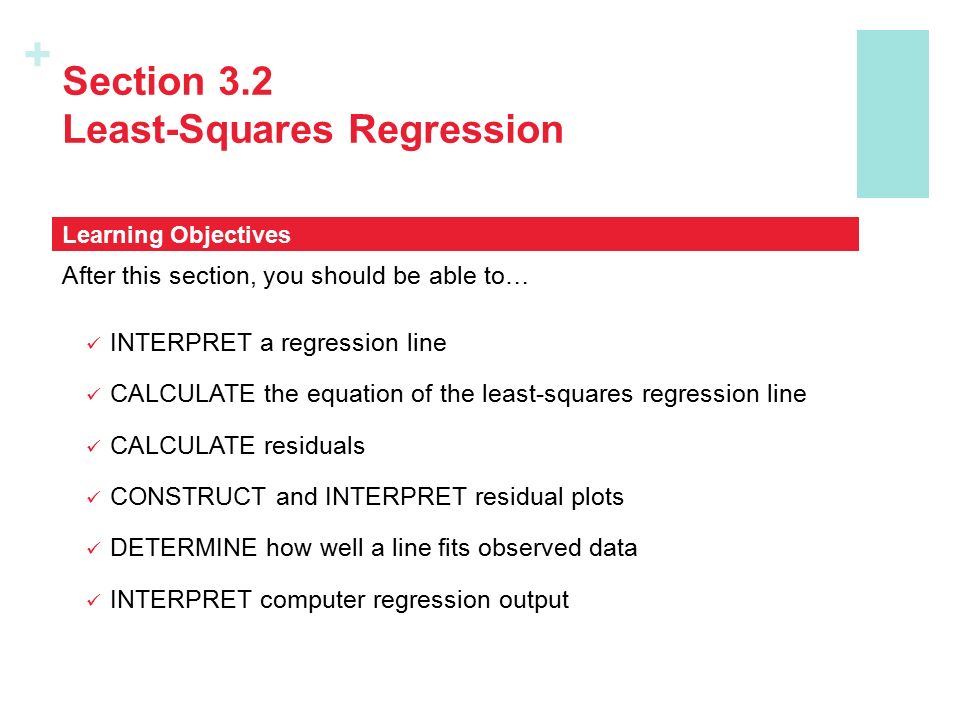 +
Section 3.2
Least-Squares Regression

Learning Objectives

After this section, you should be able to…

✓ INTERPRET a regression line

✓ CALCULATE the equation of the least-squares regression line

✓ CALCULATE residuals

✓ CONSTRUCT and INTERPRET residual plots

✓ DETERMINE how well a line fits observed data

✓ INTERPRET computer regression output